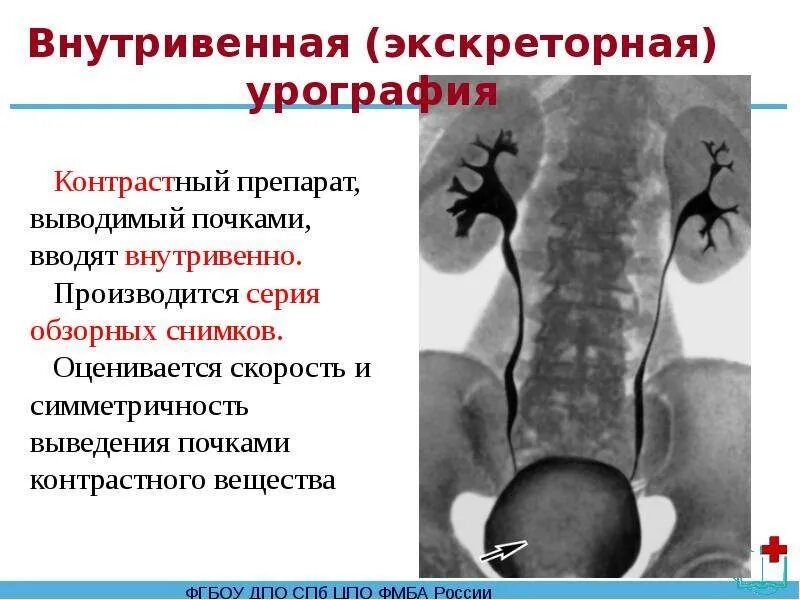 Внутривенная (экскреторная) урография

Контрастный препарат, выводимый почками, вводят внутривенно.

Производится серия обзорных снимков.

Оценивается скорость и симметричность выведения почками контрастного вещества

ФГБОУ ДПО СПб ЦПО ФМБА России